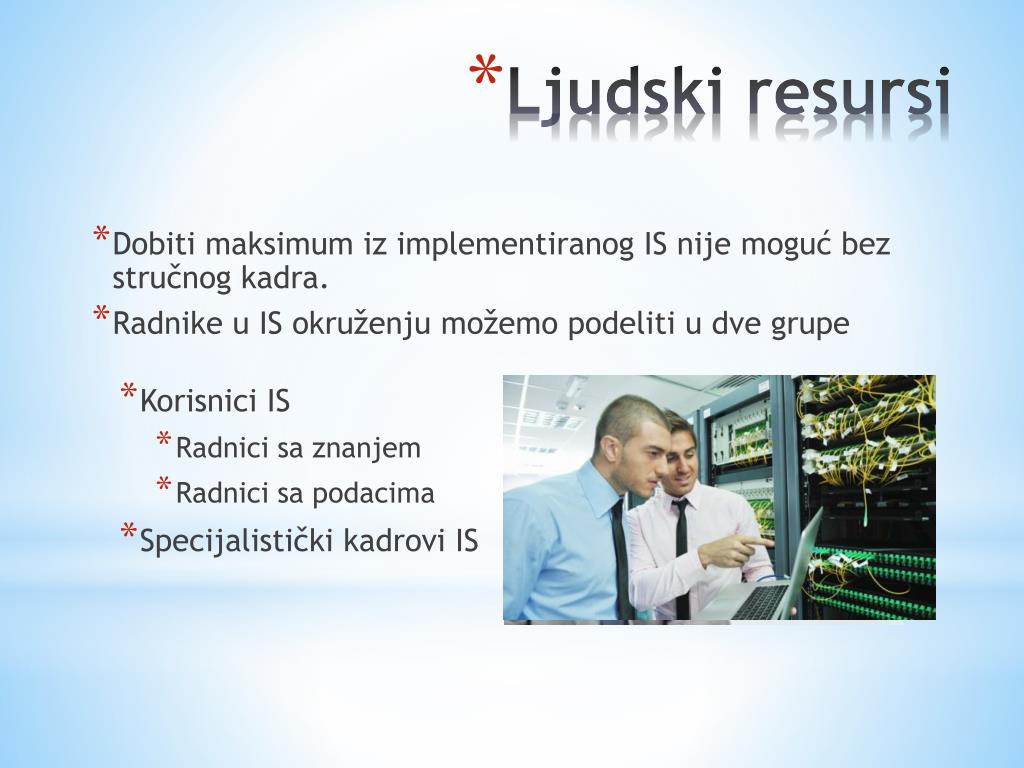 *Ljudski resursi

*Dobiti maksimum iz implementiranog IS nije moguć bez stručnog kadra.
*Radnike u IS okruženju možemo podeliti u dve grupe
*Korisnici IS
*Radnici sa znanjem
*Radnici sa podacima
*Specijalistički kadrovi IS